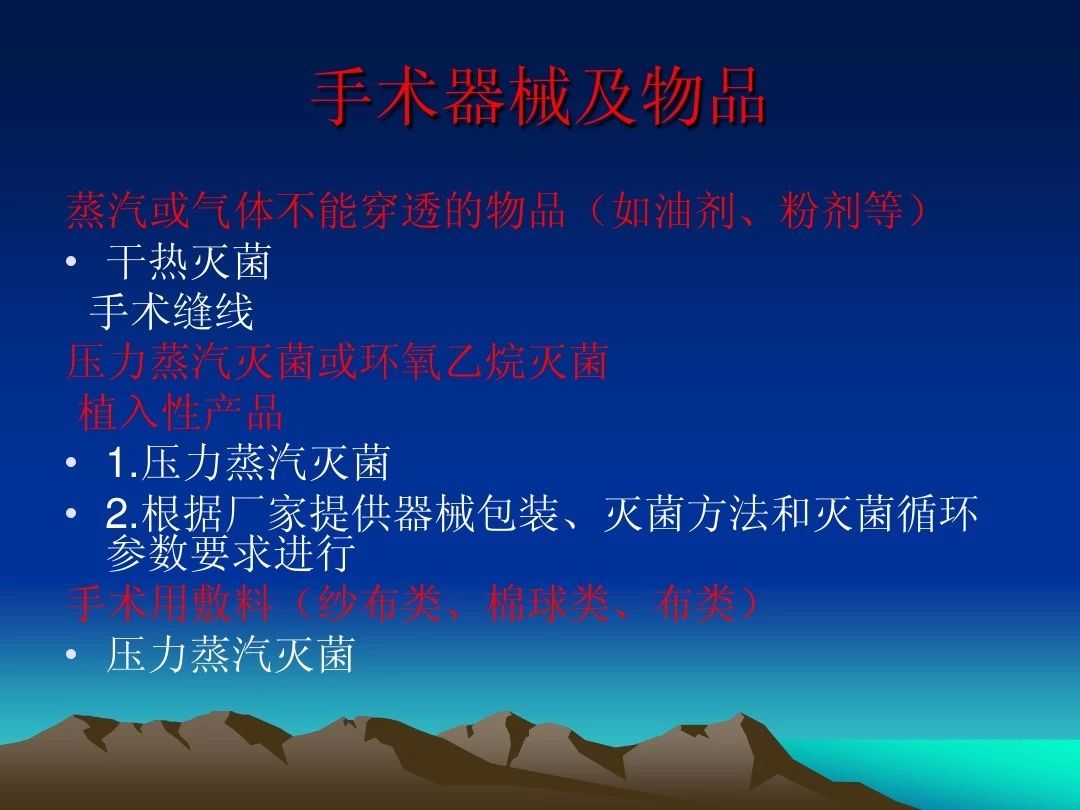 手术器械及物品

蒸汽或气体不能穿透的物品（如油剂、粉剂等）

• 干热灭菌

手术缝线

压力蒸汽灭菌或环氧乙烷灭菌

植入性产品

• 1.压力蒸汽灭菌

• 2.根据厂家提供器械包装、灭菌方法和灭菌循环参数要求进行

手术用敷料（纱布类、棉球类、布类）

• 压力蒸汽灭菌